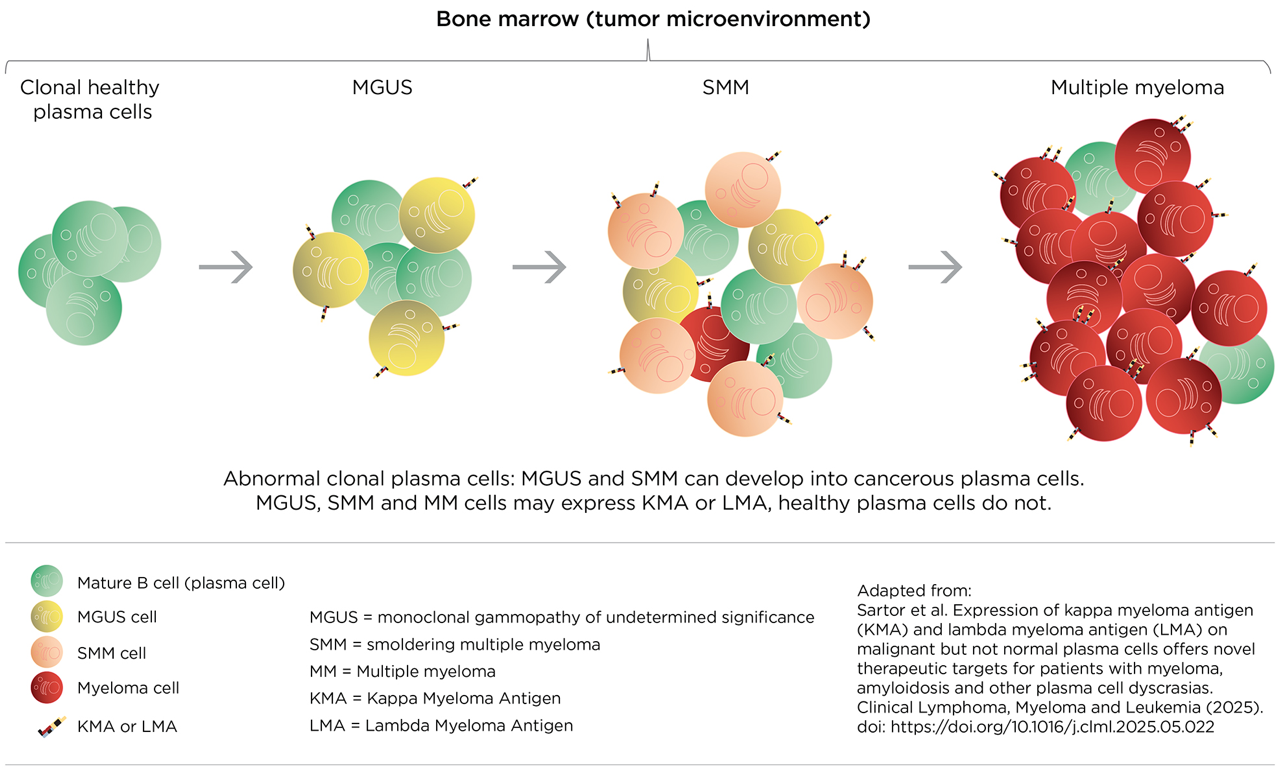 Bone marrow (tumor microenvironment)

Clonal healthy plasma cells

MGUS

SMM

Multiple myeloma

Abnormal clonal plasma cells: MGUS and SMM can develop into cancerous plasma cells.
MGUS, SMM and MM cells may express KMA or LMA, healthy plasma cells do not.

Mature B cell (plasma cell)

MGUS cell

SMM cell

Myeloma cell

KMA or LMA

MGUS = monoclonal gammopathy of undetermined significance

SMM = smoldering multiple myeloma

MM = Multiple myeloma

KMA = Kappa Myeloma Antigen

LMA = Lambda Myeloma Antigen

Adapted from:
Sartor et al. Expression of kappa myeloma antigen (KMA) and lambda myeloma antigen (LMA) on malignant but not normal plasma cells offers novel therapeutic targets for patients with myeloma, amyloidosis and other plasma cell dyscrasias. Clinical Lymphoma, Myeloma and Leukemia (2025). doi: https://doi.org/10.1016/j.clml.2025.05.022